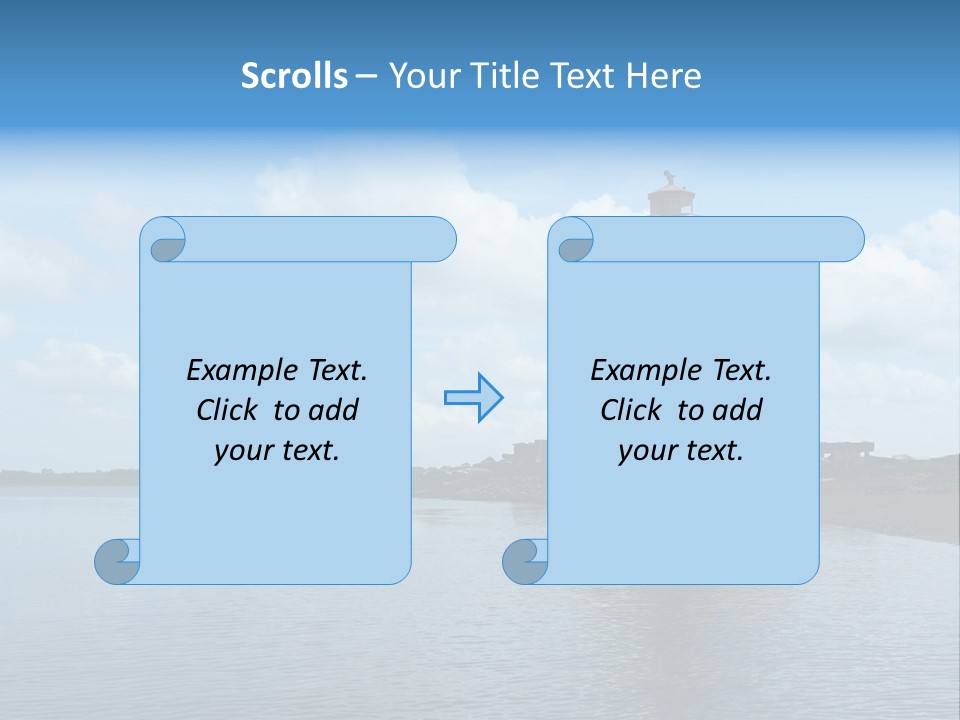 Scrolls – Your Title Text Here

Example Text. Click to add your text.

Example Text. Click to add your text.